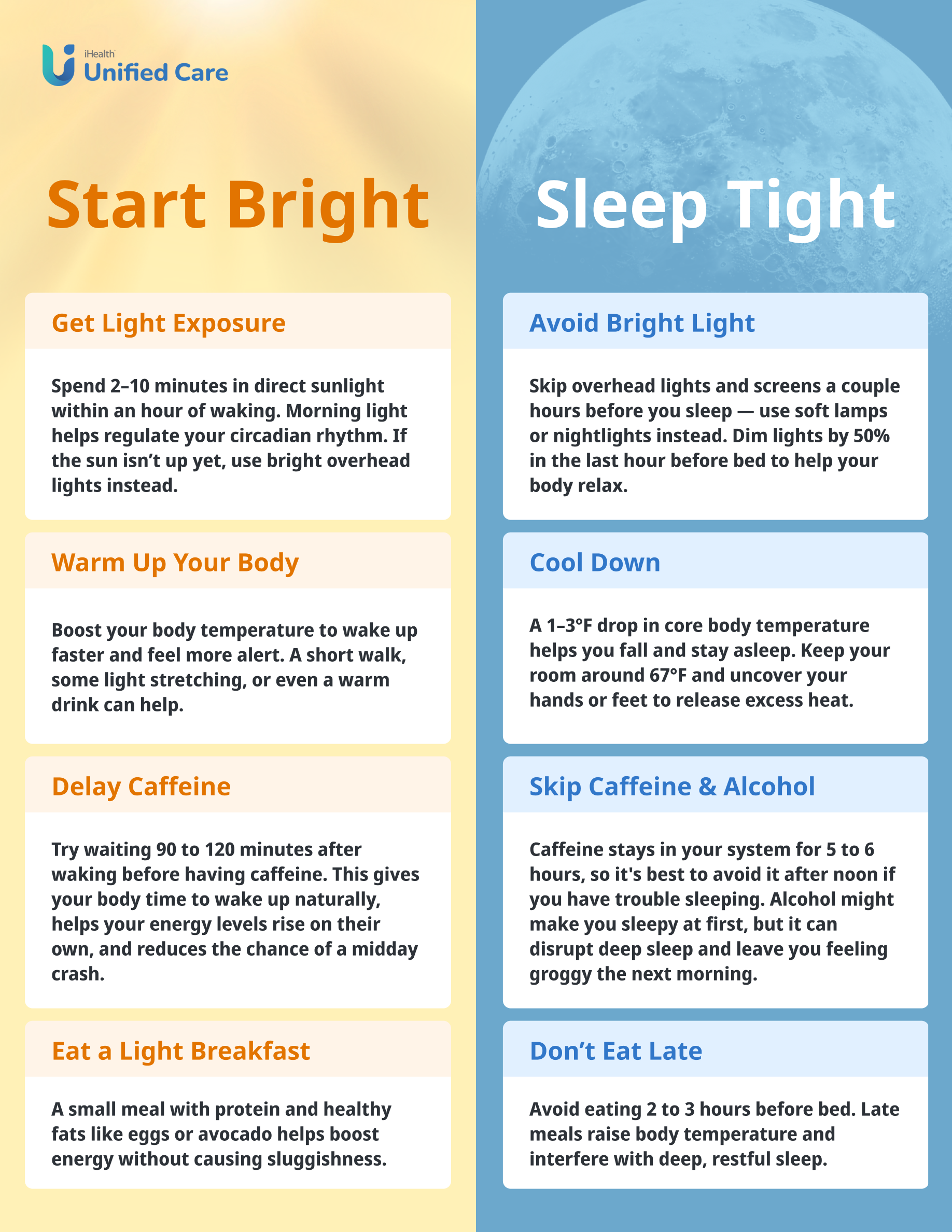 iHealth Unified Care

Start Bright

Get Light Exposure

Spend 2–10 minutes in direct sunlight within an hour of waking. Morning light helps regulate your circadian rhythm. If the sun isn’t up yet, use bright overhead lights instead.

Warm Up Your Body

Boost your body temperature to wake up faster and feel more alert. A short walk, some light stretching, or even a warm drink can help.

Delay Caffeine

Try waiting 90 to 120 minutes after waking before having caffeine. This gives your body time to wake up naturally, helps your energy levels rise on their own, and reduces the chance of a midday crash.

Eat a Light Breakfast

A small meal with protein and healthy fats like eggs or avocado helps boost energy without causing sluggishness.

Sleep Tight

Avoid Bright Light

Skip overhead lights and screens a couple hours before you sleep — use soft lamps or nightlights instead. Dim lights by 50% in the last hour before bed to help your body relax.

Cool Down

A 1–3°F drop in core body temperature helps you fall and stay asleep. Keep your room around 67°F and uncover your hands or feet to release excess heat.

Skip Caffeine & Alcohol

Caffeine stays in your system for 5 to 6 hours, so it's best to avoid it after noon if you have trouble sleeping. Alcohol might make you sleepy at first, but it can disrupt deep sleep and leave you feeling groggy the next morning.

Don’t Eat Late

Avoid eating 2 to 3 hours before bed. Late meals raise body temperature and interfere with deep, restful sleep.